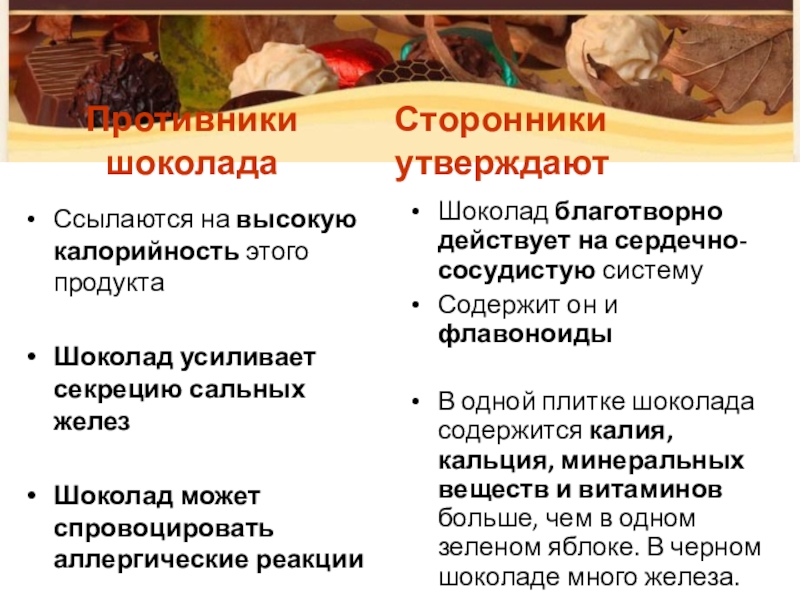 Противники шоколада

• Ссылаются на высокую калорийность этого продукта

• Шоколад усиливает секрецию сальных желез

• Шоколад может спровоцировать аллергические реакции

Сторонники утверждают

• Шоколад благотворно действует на сердечно-сосудистую систему

• Содержит он и флавоноиды

• В одной плитке шоколада содержится калия, кальция, минеральных веществ и витаминов больше, чем в одном зеленом яблоке. В черном шоколаде много железа.